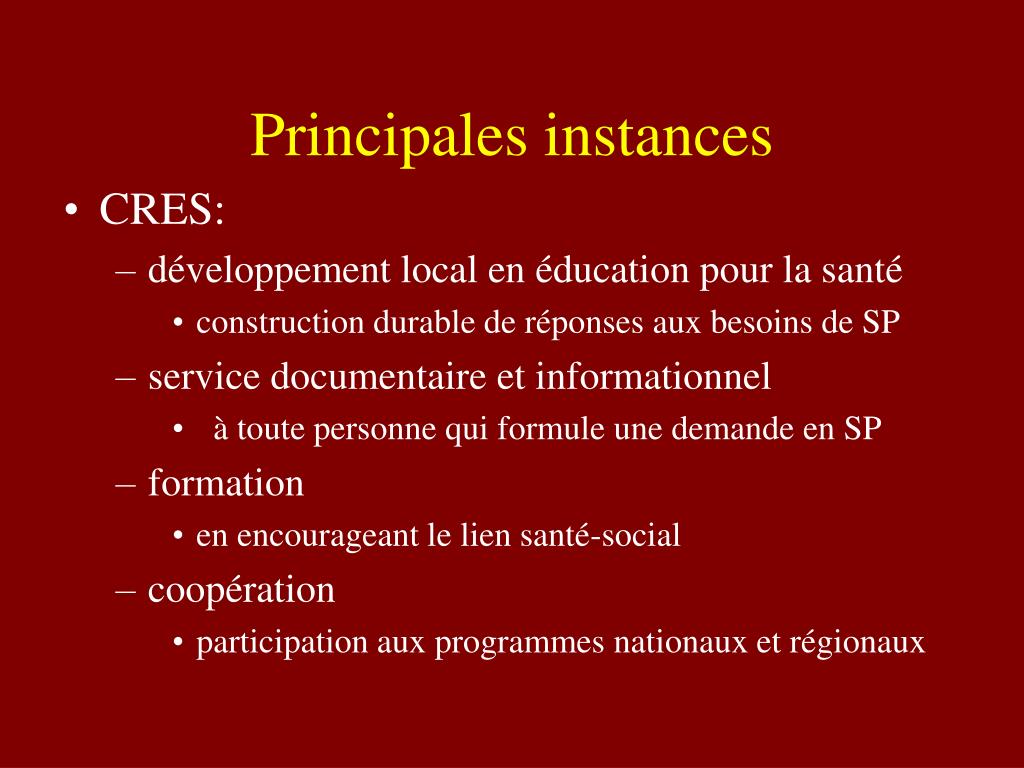 Principales instances

• CRES:
– développement local en éducation pour la santé
• construction durable de réponses aux besoins de SP
– service documentaire et informationnel
• à toute personne qui formule une demande en SP
– formation
• en encourageant le lien santé-social
– coopération
• participation aux programmes nationaux et régionaux